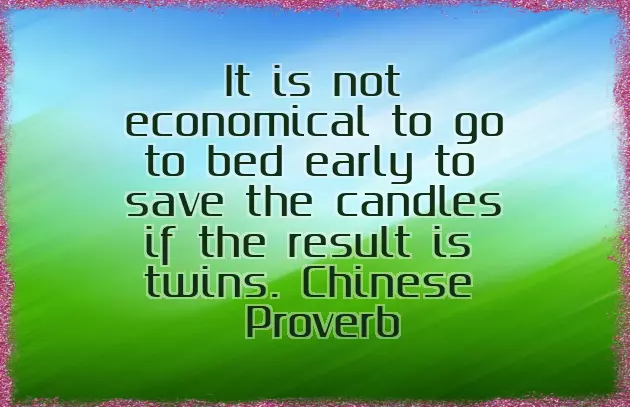 It is not economical to go to bed early to save the candles if the result is twins. Chinese Proverb